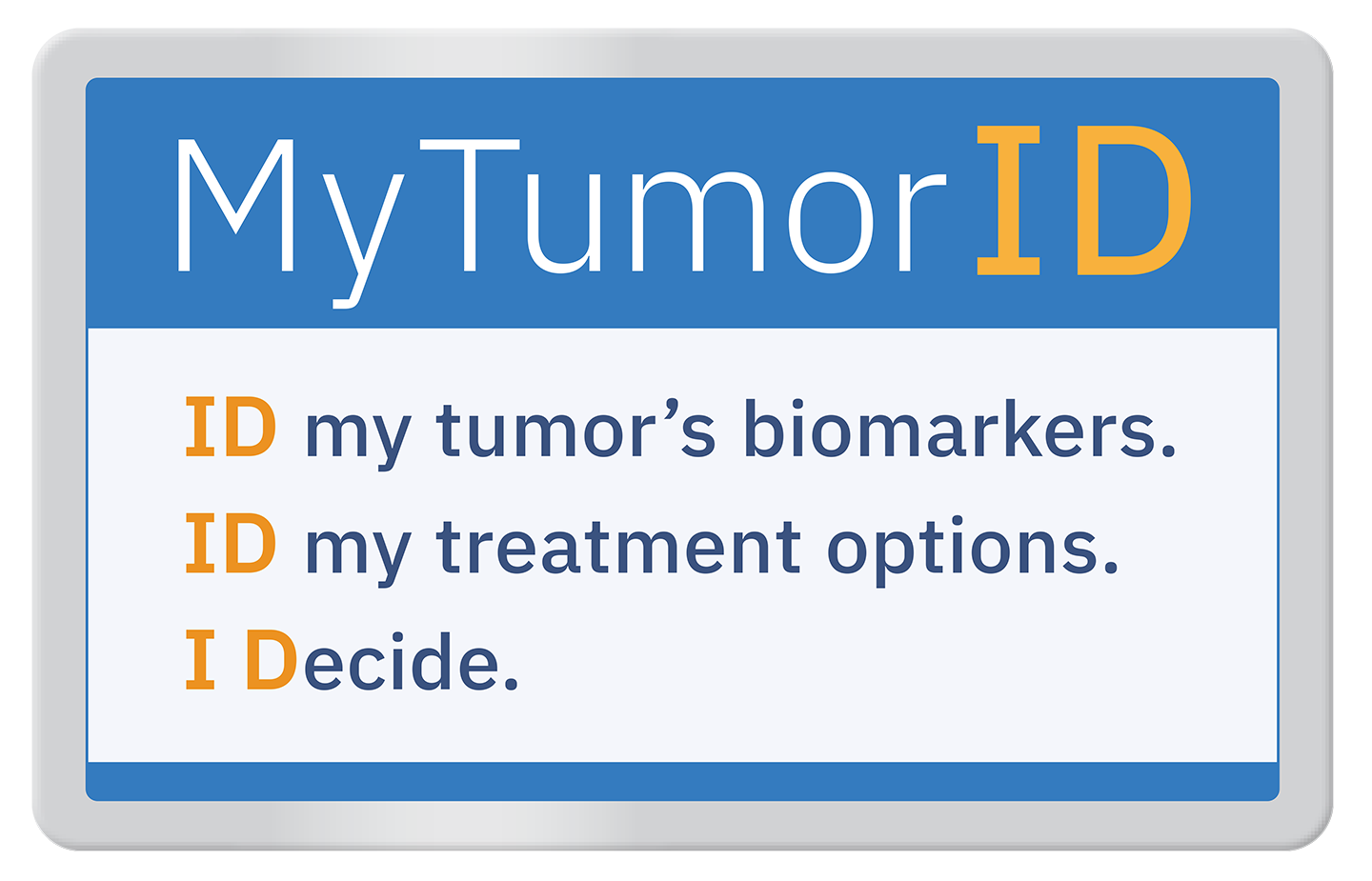 MyTumorID

ID my tumor’s biomarkers.
ID my treatment options.
I Decide.